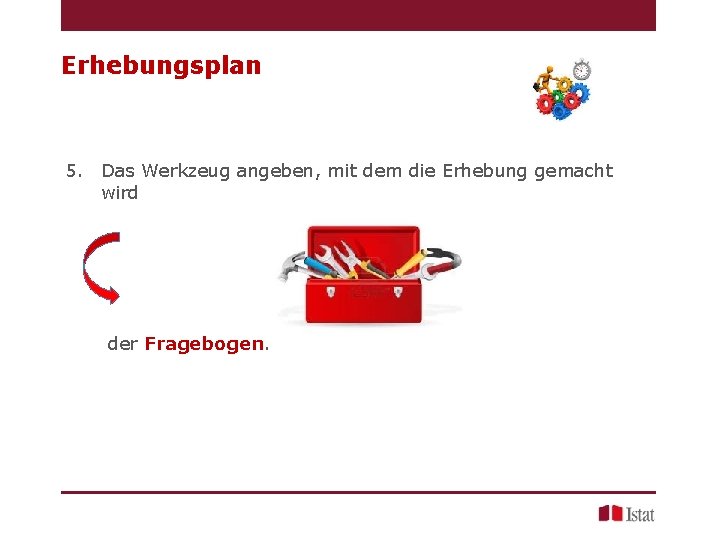 Erhebungsplan

5. Das Werkzeug angeben, mit dem die Erhebung gemacht wird

der Fragebogen.

Istat